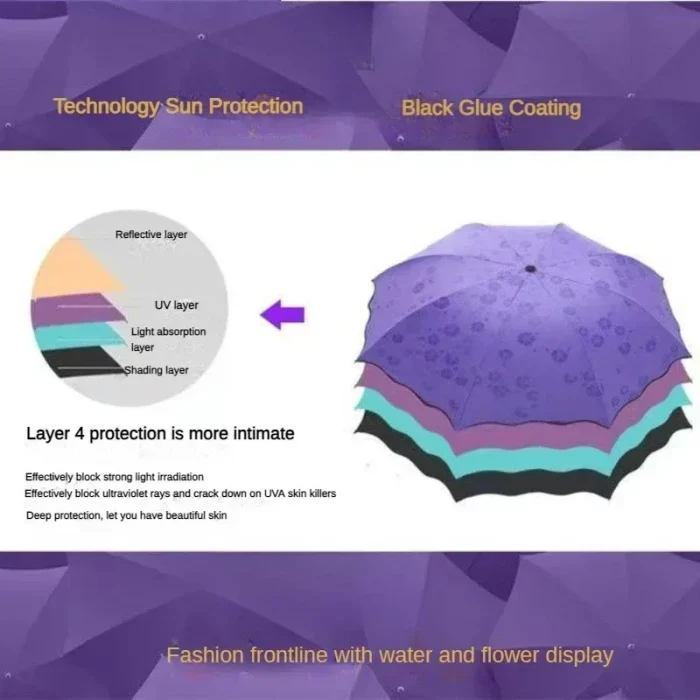 Technology Sun Protection

Black Glue Coating

Reflective layer

UV layer

Light absorption layer

Shading layer

Layer 4 protection is more intimate

Effectively block strong light irradiation

Effectively block ultraviolet rays and crack down on UVA skin killers

Deep protection, let you have beautiful skin

Fashion frontline with water and flower display